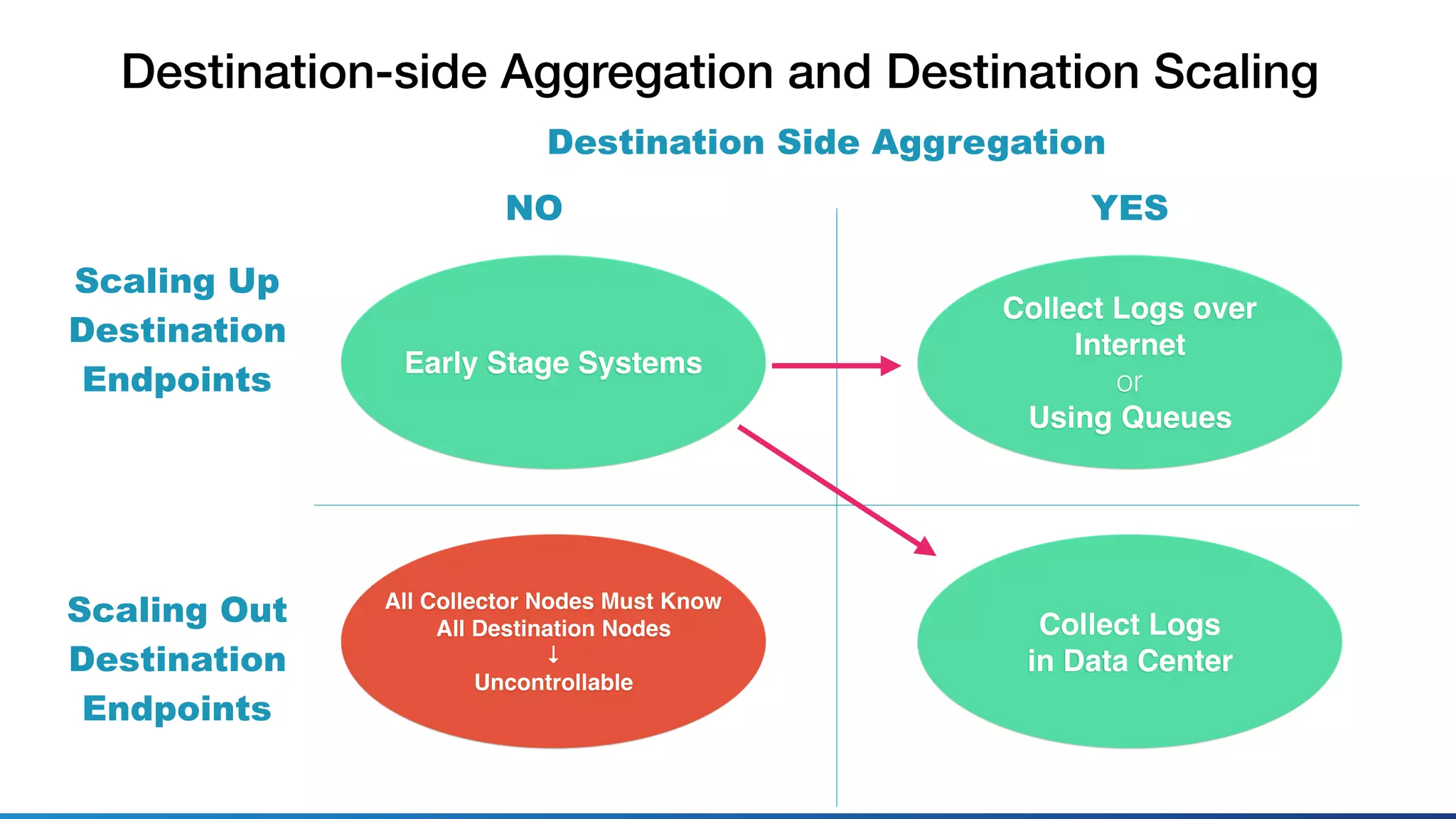 Destination-side Aggregation and Destination Scaling

Destination Side Aggregation

NO

YES

Scaling Up Destination Endpoints

Early Stage Systems

Collect Logs over Internet
or
Using Queues

Scaling Out Destination Endpoints

All Collector Nodes Must Know All Destination Nodes
↓
Uncontrollable

Collect Logs in Data Center